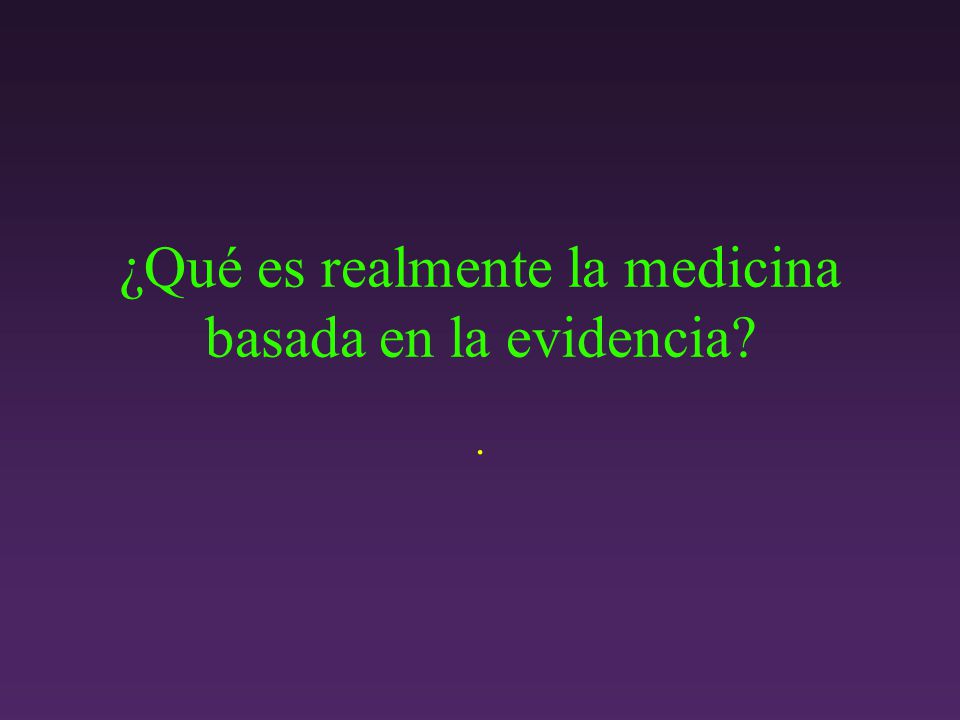 ¿Qué es realmente la medicina basada en la evidencia?

.